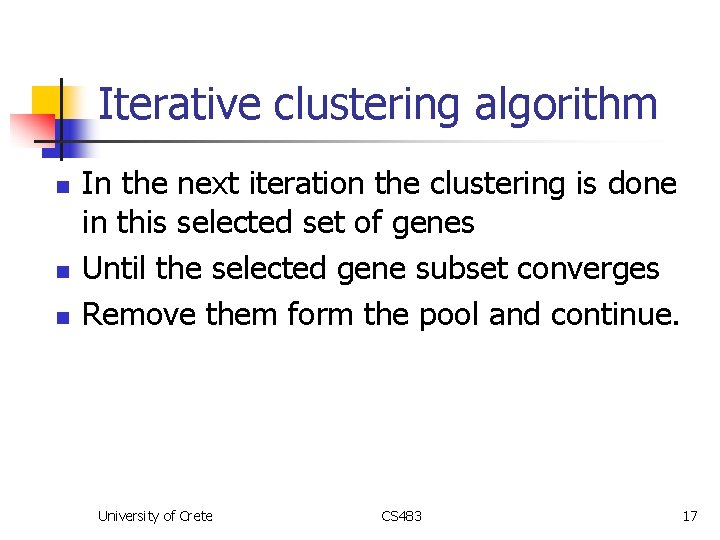 Iterative clustering algorithm

- In the next iteration the clustering is done in this selected set of genes
- Until the selected gene subset converges
- Remove them form the pool and continue.

University of Crete CS483 17